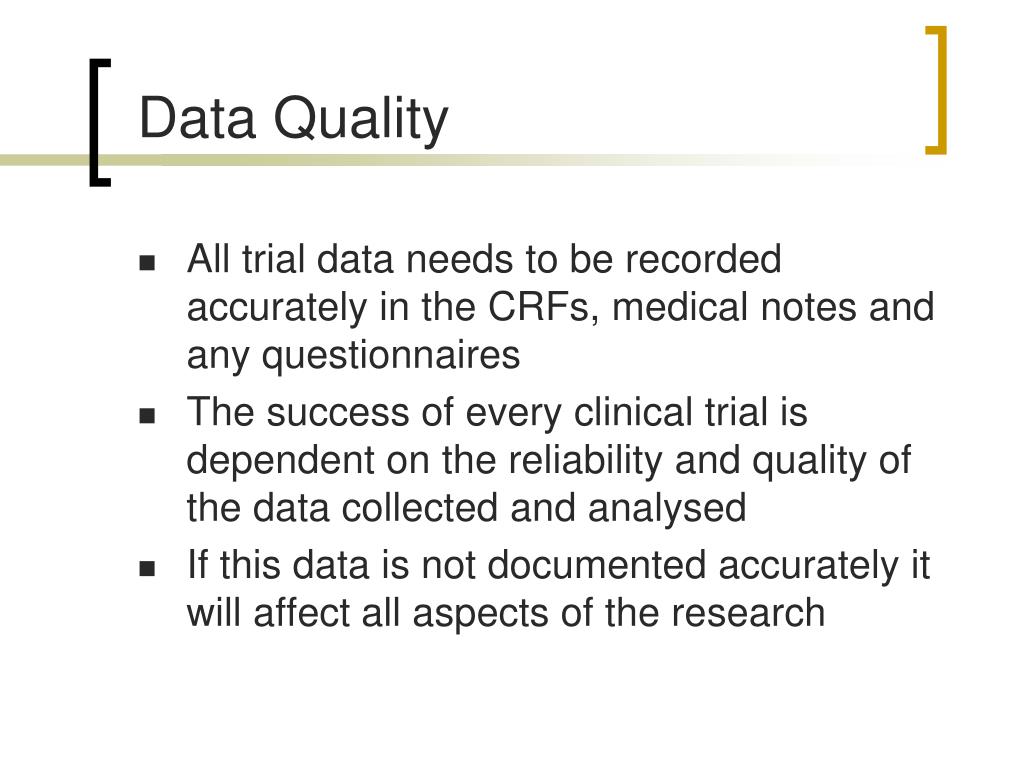 Data Quality

- All trial data needs to be recorded accurately in the CRFs, medical notes and any questionnaires
- The success of every clinical trial is dependent on the reliability and quality of the data collected and analysed
- If this data is not documented accurately it will affect all aspects of the research